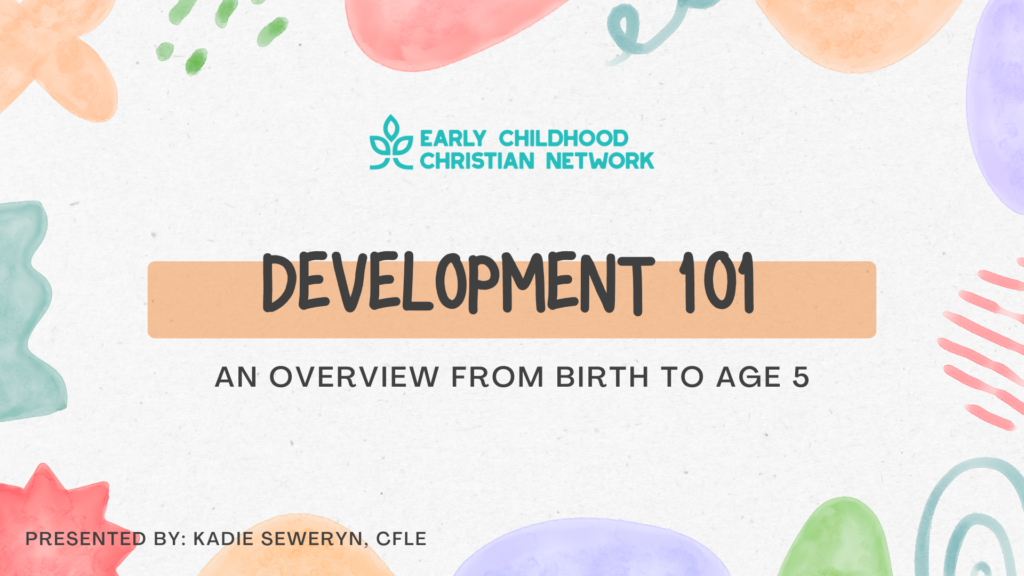 EARLY CHILDHOOD
CHRISTIAN NETWORK

DEVELOPMENT 101

AN OVERVIEW FROM BIRTH TO AGE 5

PRESENTED BY: KADIE SEWERYN, CFLE